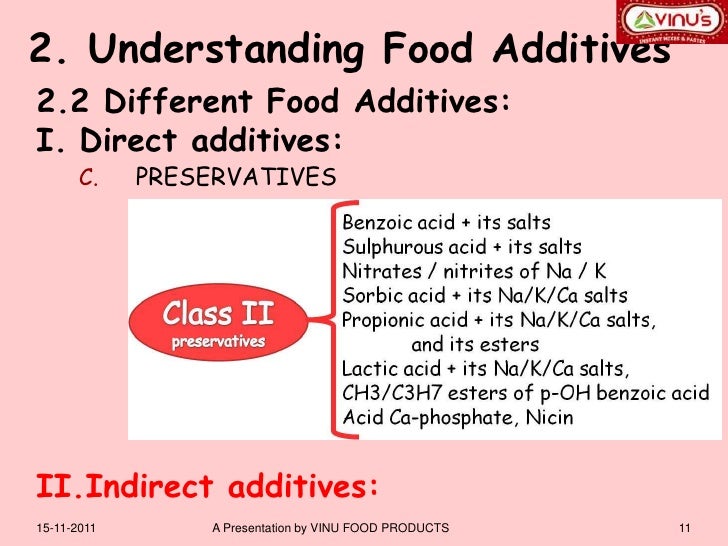 VINU'S
INSTANT MIXES & PASTES

2. Understanding Food Additives

2.2 Different Food Additives:

I. Direct additives:

C. PRESERVATIVES

Class II
preservatives

Benzoic acid + its salts
Sulphurous acid + its salts
Nitrates / nitrites of Na / K
Sorbic acid + its Na/K/Ca salts
Propionic acid + its Na/K/Ca salts, and its esters
Lactic acid + its Na/K/Ca salts,
CH3/C3H7 esters of p-OH benzoic acid
Acid Ca-phosphate, Nicin

II.Indirect additives:

15-11-2011 A Presentation by VINU FOOD PRODUCTS 11